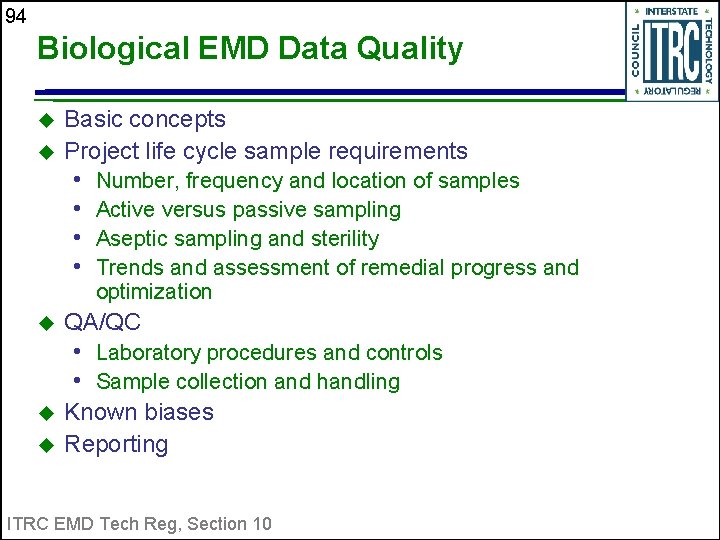 94

Biological EMD Data Quality

INTERSTATE TECHNOLOGY REGULATORY COUNCIL ITRC

◆ Basic concepts
◆ Project life cycle sample requirements
• Number, frequency and location of samples
• Active versus passive sampling
• Aseptic sampling and sterility
• Trends and assessment of remedial progress and optimization
◆ QA/QC
• Laboratory procedures and controls
• Sample collection and handling
◆ Known biases
◆ Reporting

ITRC EMD Tech Reg, Section 10